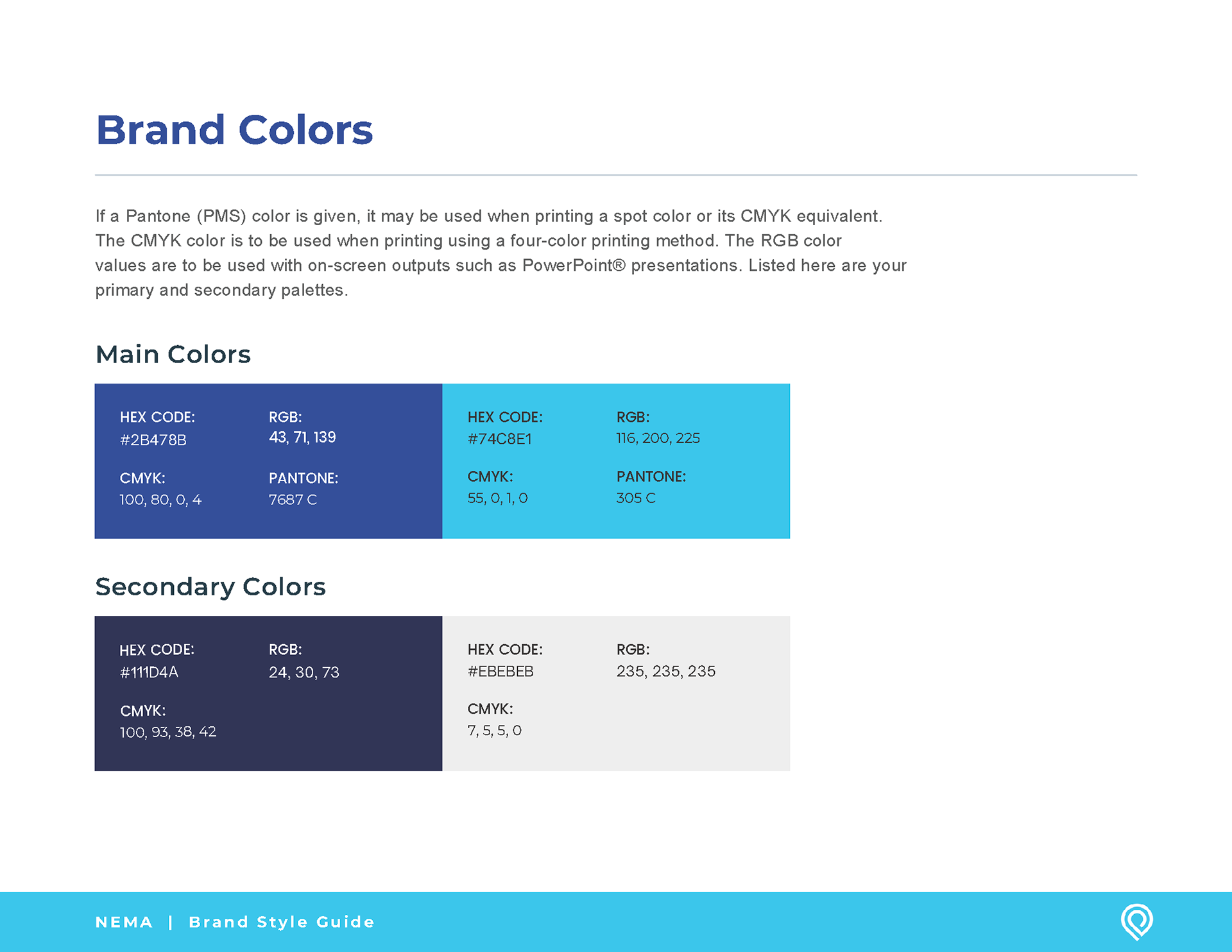 Brand Colors

If a Pantone (PMS) color is given, it may be used when printing a spot color or its CMYK equivalent. The CMYK color is to be used when printing using a four-color printing method. The RGB color values are to be used with on-screen outputs such as PowerPoint® presentations. Listed here are your primary and secondary palettes.

Main Colors

HEX CODE:
#2B478B

RGB:
43, 71, 139

CMYK:
100, 80, 0, 4

PANTONE:
7687 C

HEX CODE:
#74C8E1

RGB:
116, 200, 225

CMYK:
55, 0, 1, 0

PANTONE:
305 C

Secondary Colors

HEX CODE:
#111D4A

RGB:
24, 30, 73

CMYK:
100, 93, 38, 42

HEX CODE:
#EBEBEB

RGB:
235, 235, 235

CMYK:
7, 5, 5, 0

NEMA | Brand Style Guide